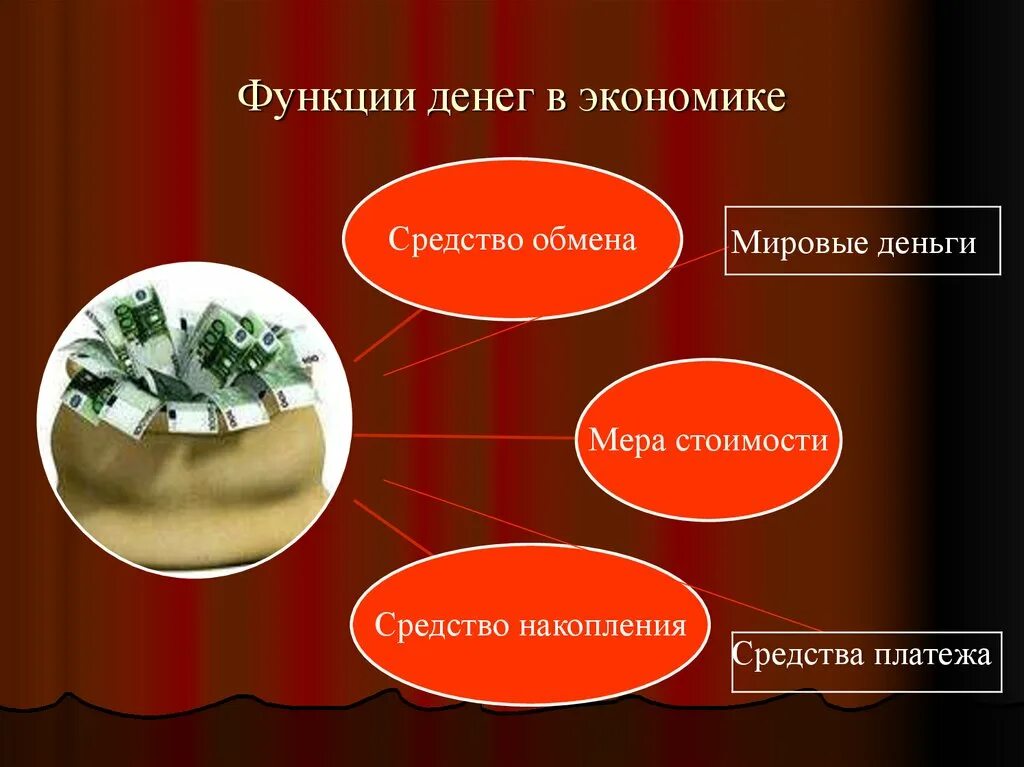 Функции денег в экономике

Средство обмена

Мировые деньги

Мера стоимости

Средство накопления

Средства платежа